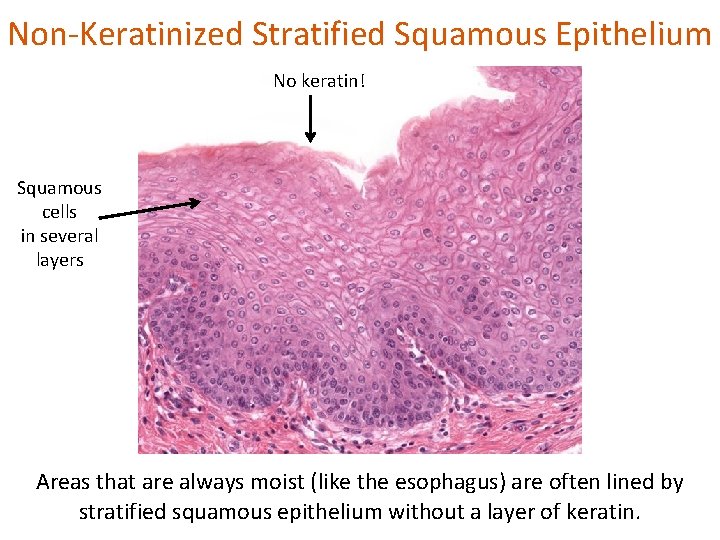 Non-Keratinized Stratified Squamous Epithelium

No keratin!

Squamous cells in several layers

Areas that are always moist (like the esophagus) are often lined by stratified squamous epithelium without a layer of keratin.